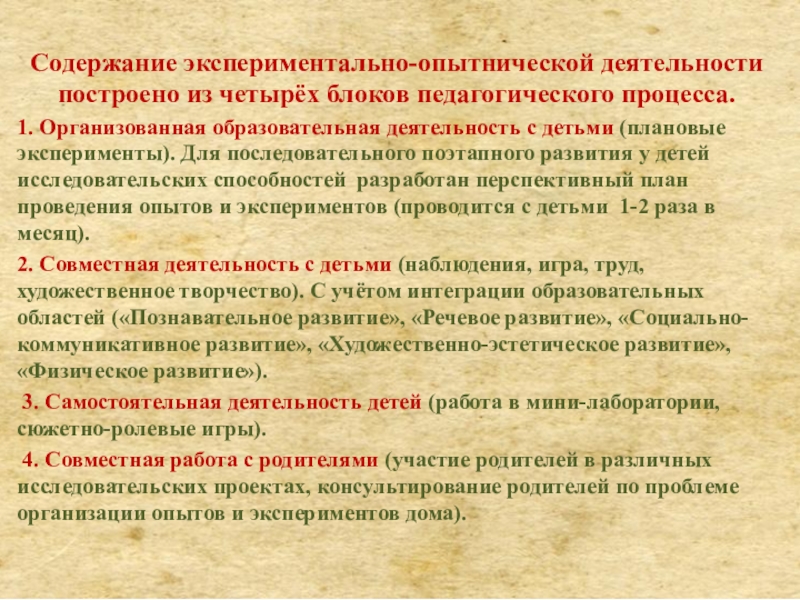 Содержание экспериментально-опытнической деятельности построено из четырёх блоков педагогического процесса.

1. Организованная образовательная деятельность с детьми (плановые эксперименты). Для последовательного поэтапного развития у детей исследовательских способностей разработан перспективный план проведения опытов и экспериментов (проводится с детьми 1-2 раза в месяц).

2. Совместная деятельность с детьми (наблюдения, игра, труд, художественное творчество). С учётом интеграции образовательных областей («Познавательное развитие», «Речевое развитие», «Социально-коммуникативное развитие», «Художественно-эстетическое развитие», «Физическое развитие»).

3. Самостоятельная деятельность детей (работа в мини-лаборатории, сюжетно-ролевые игры).

4. Совместная работа с родителями (участие родителей в различных исследовательских проектах, консультирование родителей по проблеме организации опытов и экспериментов дома).